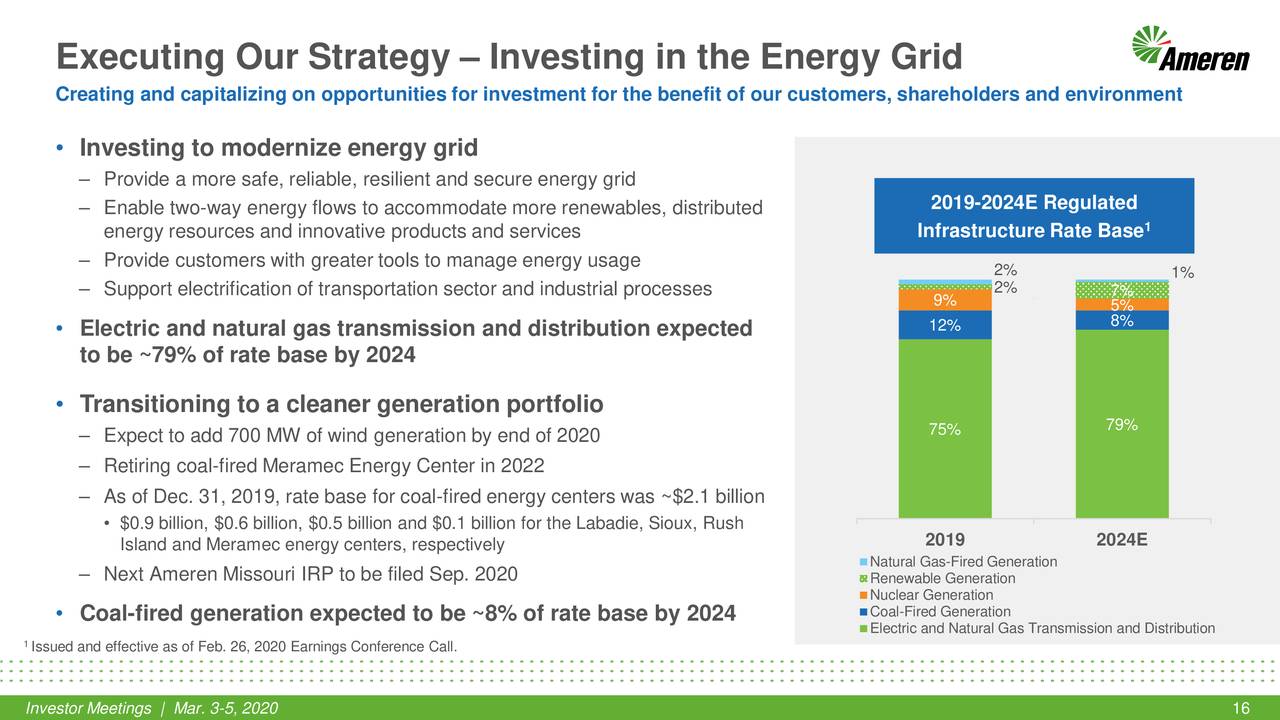 Executing Our Strategy – Investing in the Energy Grid

Ameren

Creating and capitalizing on opportunities for investment for the benefit of our customers, shareholders and environment

• Investing to modernize energy grid
– Provide a more safe, reliable, resilient and secure energy grid
– Enable two-way energy flows to accommodate more renewables, distributed energy resources and innovative products and services
– Provide customers with greater tools to manage energy usage
– Support electrification of transportation sector and industrial processes

• Electric and natural gas transmission and distribution expected to be ~79% of rate base by 2024

• Transitioning to a cleaner generation portfolio
– Expect to add 700 MW of wind generation by end of 2020
– Retiring coal-fired Meramec Energy Center in 2022
– As of Dec. 31, 2019, rate base for coal-fired energy centers was ~$2.1 billion
• $0.9 billion, $0.6 billion, $0.5 billion and $0.1 billion for the Labadie, Sioux, Rush Island and Meramec energy centers, respectively
– Next Ameren Missouri IRP to be filed Sep. 2020

• Coal-fired generation expected to be ~8% of rate base by 2024

2019-2024E Regulated Infrastructure Rate Base$^1$

2%
2%
9%
12%
75%
1%
7%
5%
8%
79%

2019
2024E

Natural Gas-Fired Generation
Renewable Generation
Nuclear Generation
Coal-Fired Generation
Electric and Natural Gas Transmission and Distribution

$^1$ Issued and effective as of Feb. 26, 2020 Earnings Conference Call.

Investor Meetings | Mar. 3-5, 2020

16